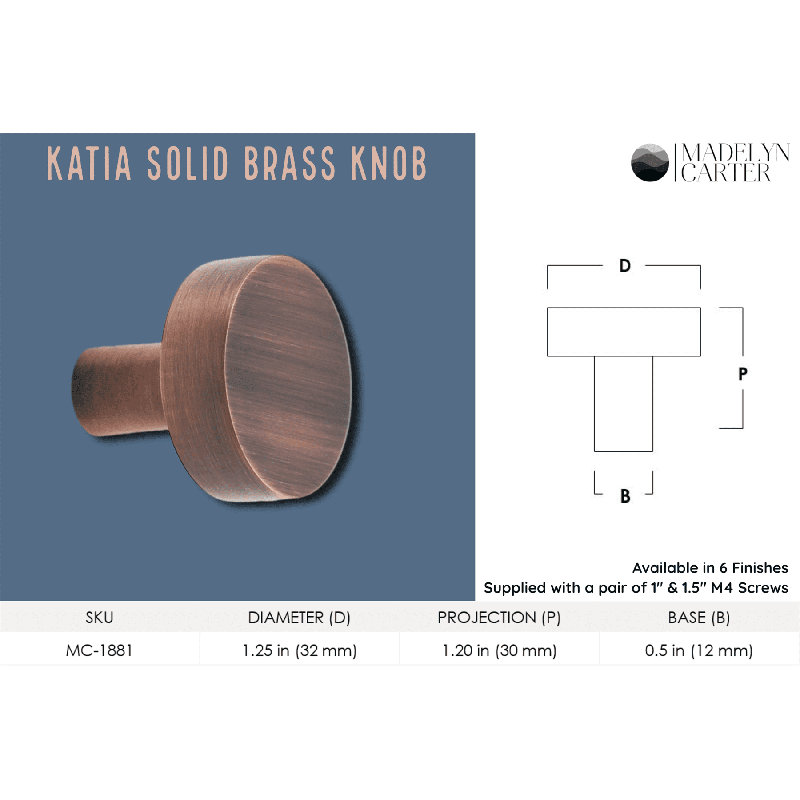 KATIA SOLID BRASS KNOB

MADELYN CARTER

D

P

B

Available in 6 Finishes
Supplied with a pair of 1" & 1.5" M4 Screws

| SKU | DIAMETER (D) | PROJECTION (P) | BASE (B) |
|---|---|---|---|
| MC-1881 | 1.25 in (32 mm) | 1.20 in (30 mm) | 0.5 in (12 mm) |